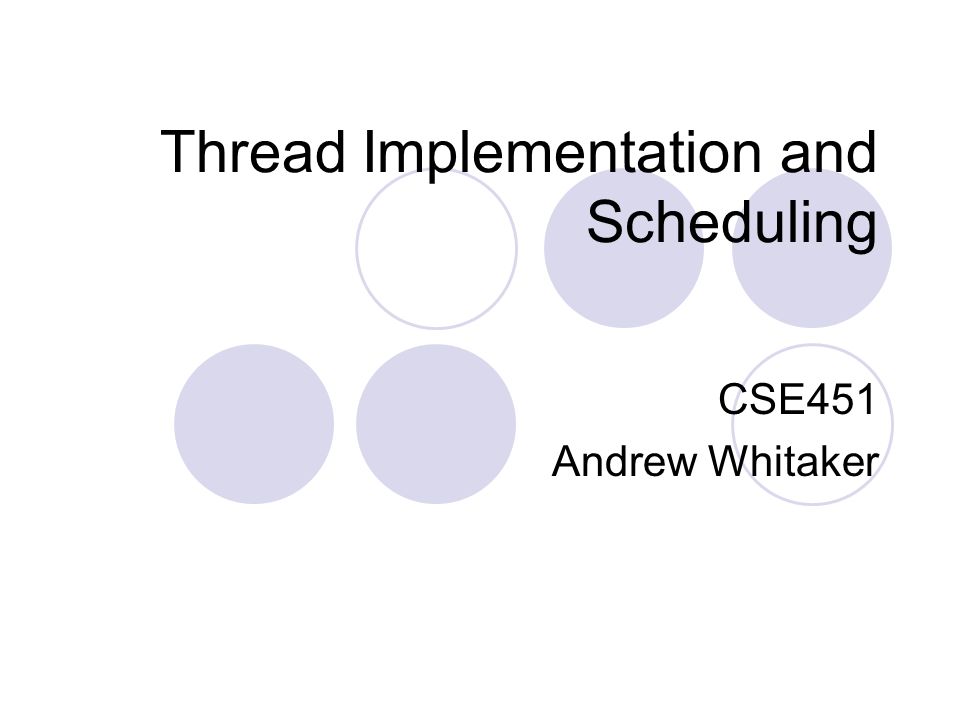 Thread Implementation and Scheduling

CSE451
Andrew Whitaker